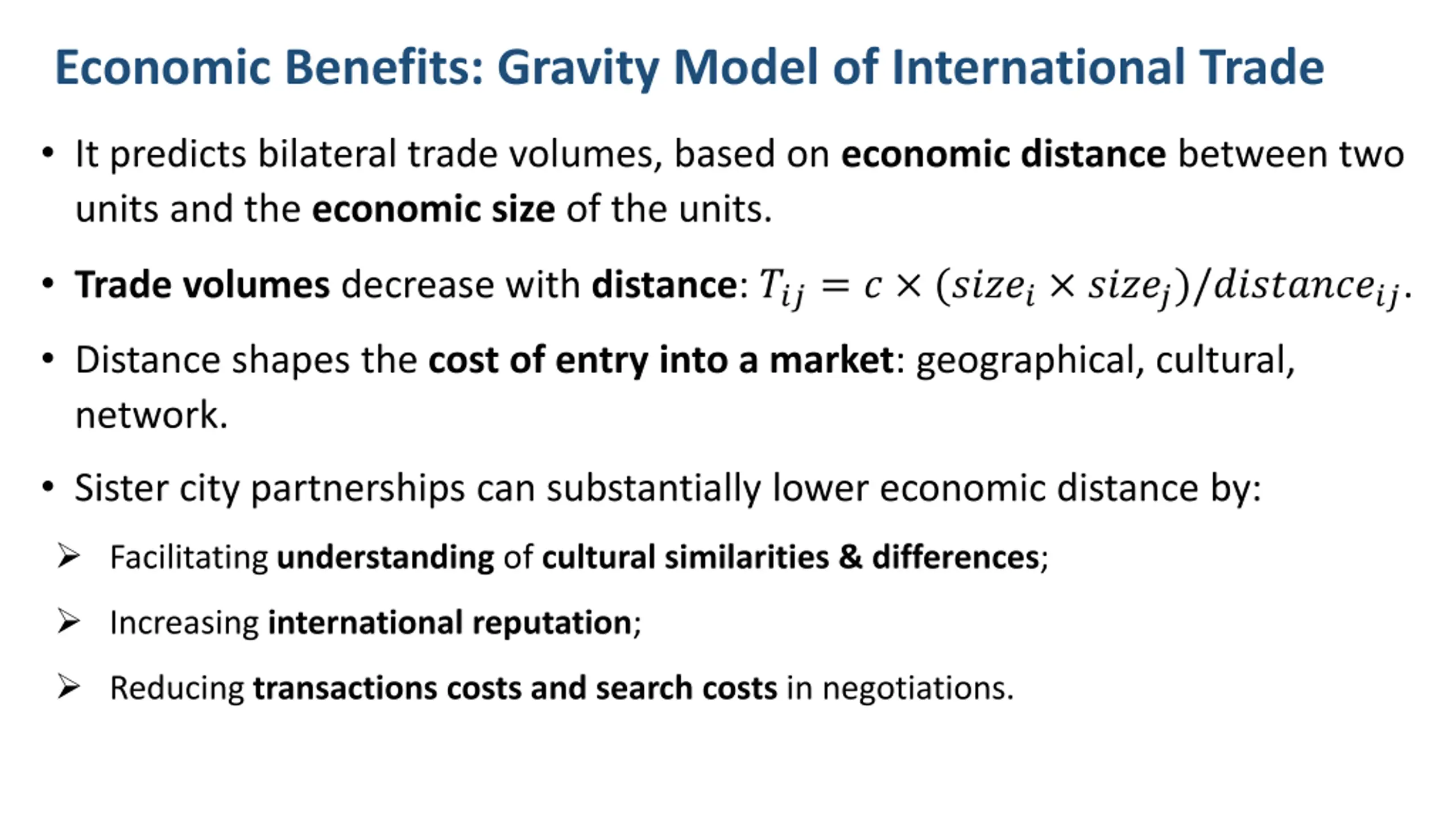 Economic Benefits: Gravity Model of International Trade

• It predicts bilateral trade volumes, based on economic distance between two units and the economic size of the units.

• Trade volumes decrease with distance: $T_{ij} = c \times (size_i \times size_j)/distance_{ij}$.

• Distance shapes the cost of entry into a market: geographical, cultural, network.

• Sister city partnerships can substantially lower economic distance by:

➢ Facilitating understanding of cultural similarities & differences;

➢ Increasing international reputation;

➢ Reducing transactions costs and search costs in negotiations.